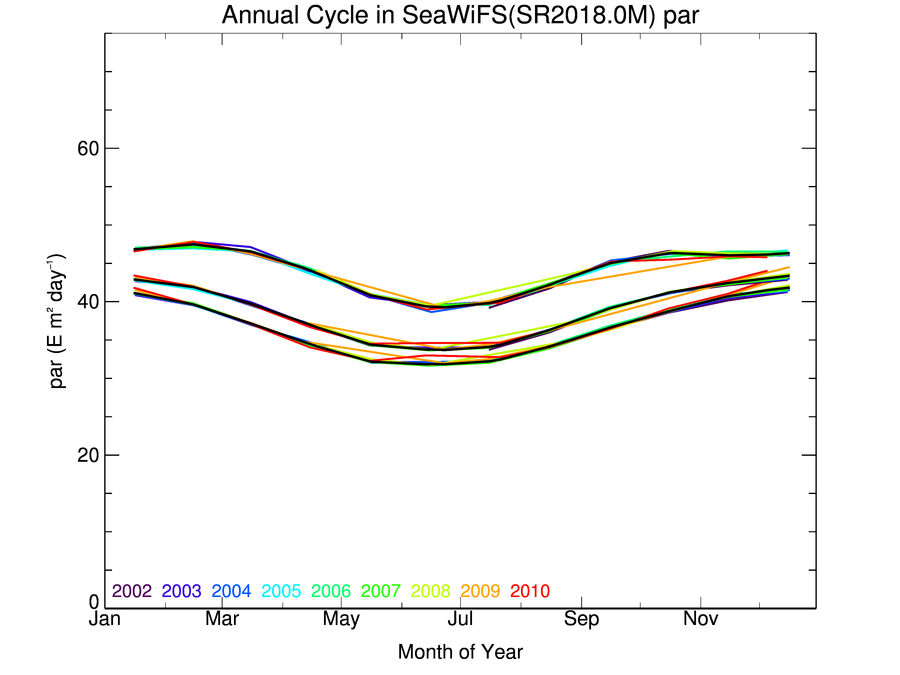 Annual Cycle in SeaWiFS(SR2018.0M) par

par (E m$^{2}$ day$^{-1}$)

60

40

20

0

2002 2003 2004 2005 2006 2007 2008 2009 2010

Jan Mar May Jul Sep Nov

Month of Year